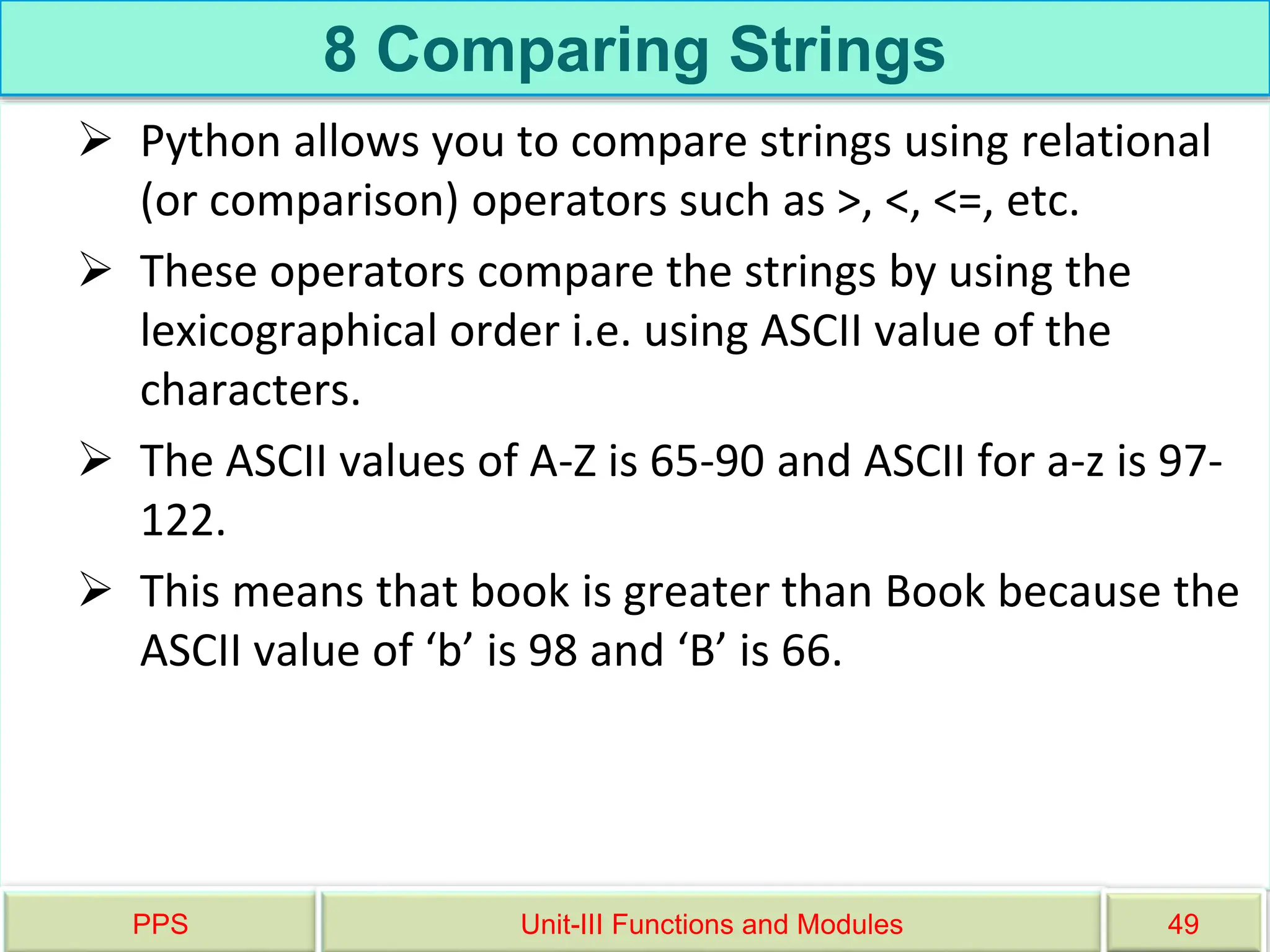 8 Comparing Strings

➢ Python allows you to compare strings using relational (or comparison) operators such as >, <, <=, etc.

➢ These operators compare the strings by using the lexicographical order i.e. using ASCII value of the characters.

➢ The ASCII values of A-Z is 65-90 and ASCII for a-z is 97-122.

➢ This means that book is greater than Book because the ASCII value of ‘b’ is 98 and ‘B’ is 66.

PPS

Unit-III Functions and Modules

49